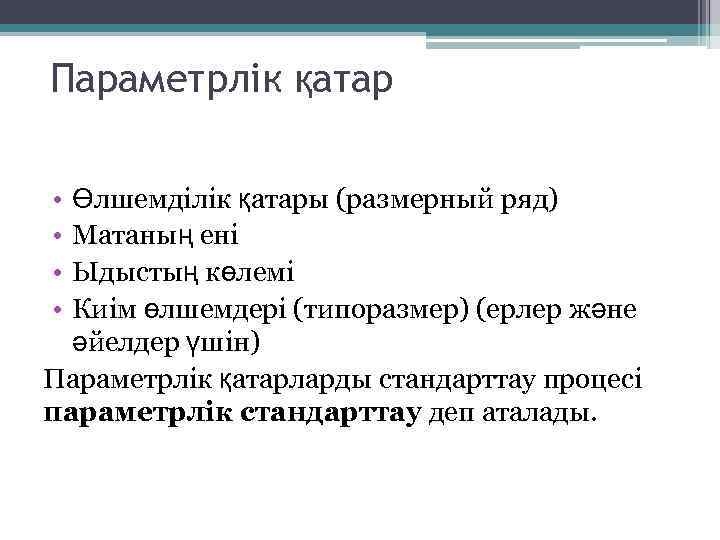 Параметрлік қатар

• Өлшемділік қатары (размерный ряд)
• Матаның ені
• Ыдыстың көлемі
• Киім өлшемдері (типоразмер) (ерлер және әйелдер үшін)

Параметрлік қатарларды стандарттау процесі **параметрлік стандарттау** деп аталады.